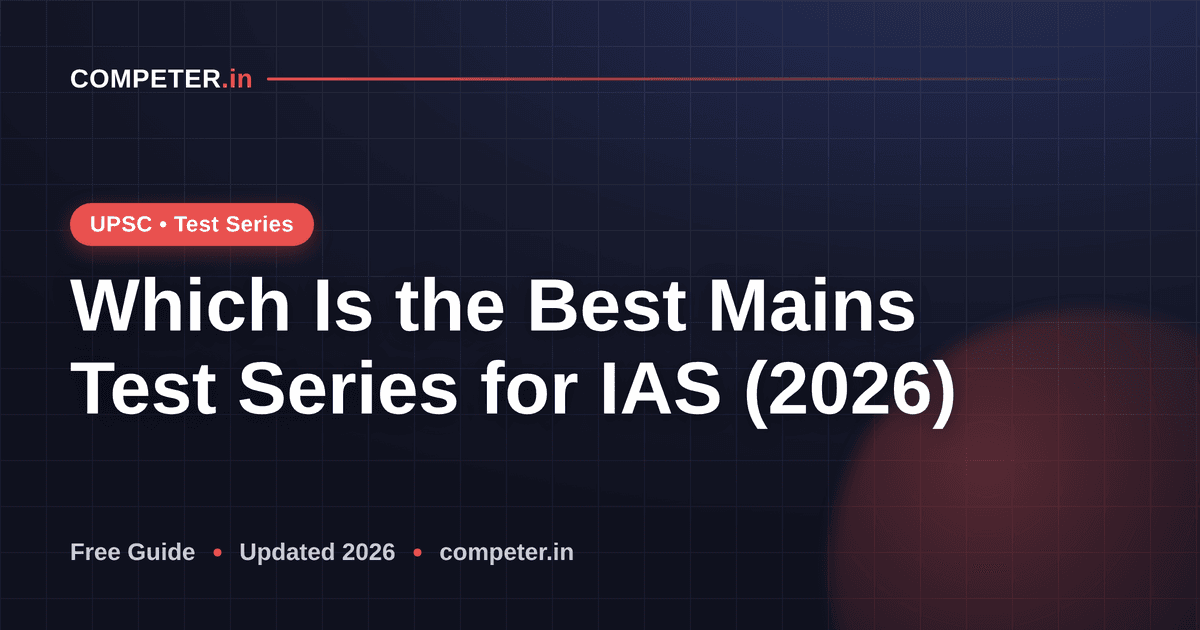 COMPETER.in

UPSC • Test Series

Which Is the Best Mains Test Series for IAS (2026)

Free Guide • Updated 2026 • competer.in